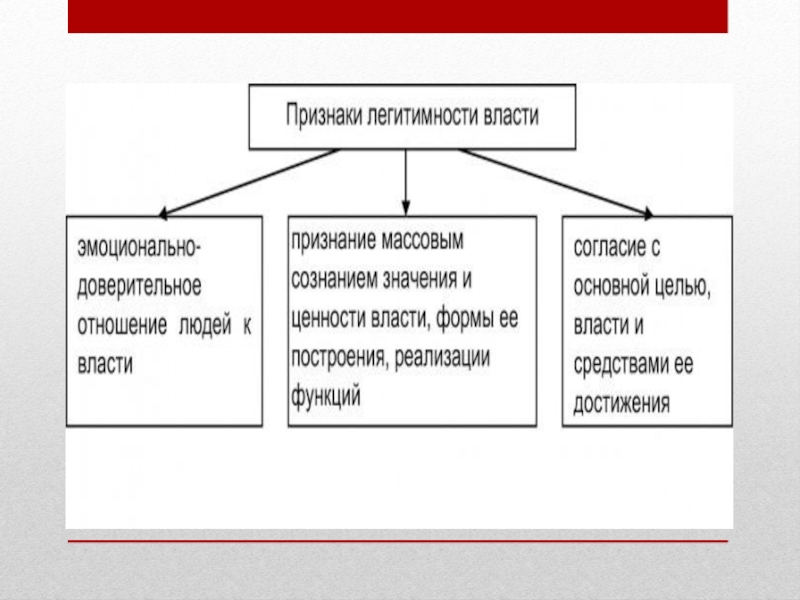 Признаки легитимности власти

эмоционально-доверительное отношение людей к власти

признание массовым сознанием значения и ценности власти, формы ее построения, реализации функций

согласие с основной целью, власти и средствами ее достижения